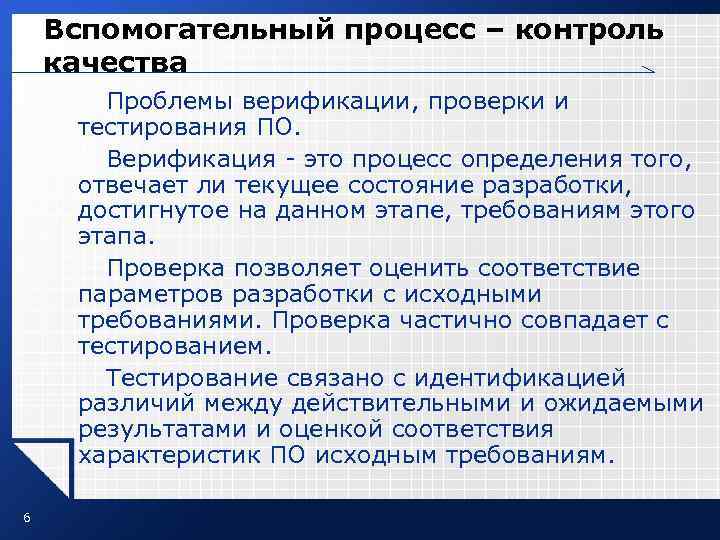 Вспомогательный процесс – контроль качества

Проблемы верификации, проверки и тестирования ПО.

Верификация - это процесс определения того, отвечает ли текущее состояние разработки, достигнутое на данном этапе, требованиям этого этапа.

Проверка позволяет оценить соответствие параметров разработки с исходными требованиями. Проверка частично совпадает с тестированием.

Тестирование связано с идентификацией различий между действительными и ожидаемыми результатами и оценкой соответствия характеристик ПО исходным требованиям.

6